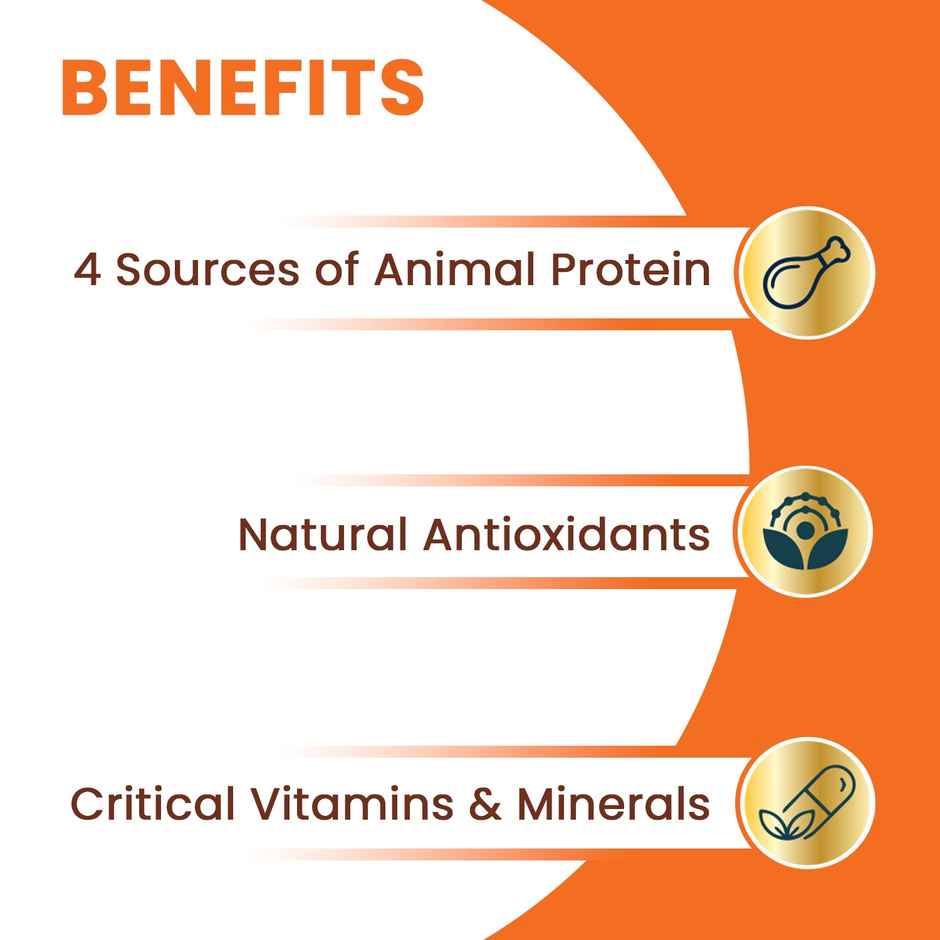 BENEFITS

4 Sources of Animal Protein

Natural Antioxidants

Critical Vitamins & Minerals